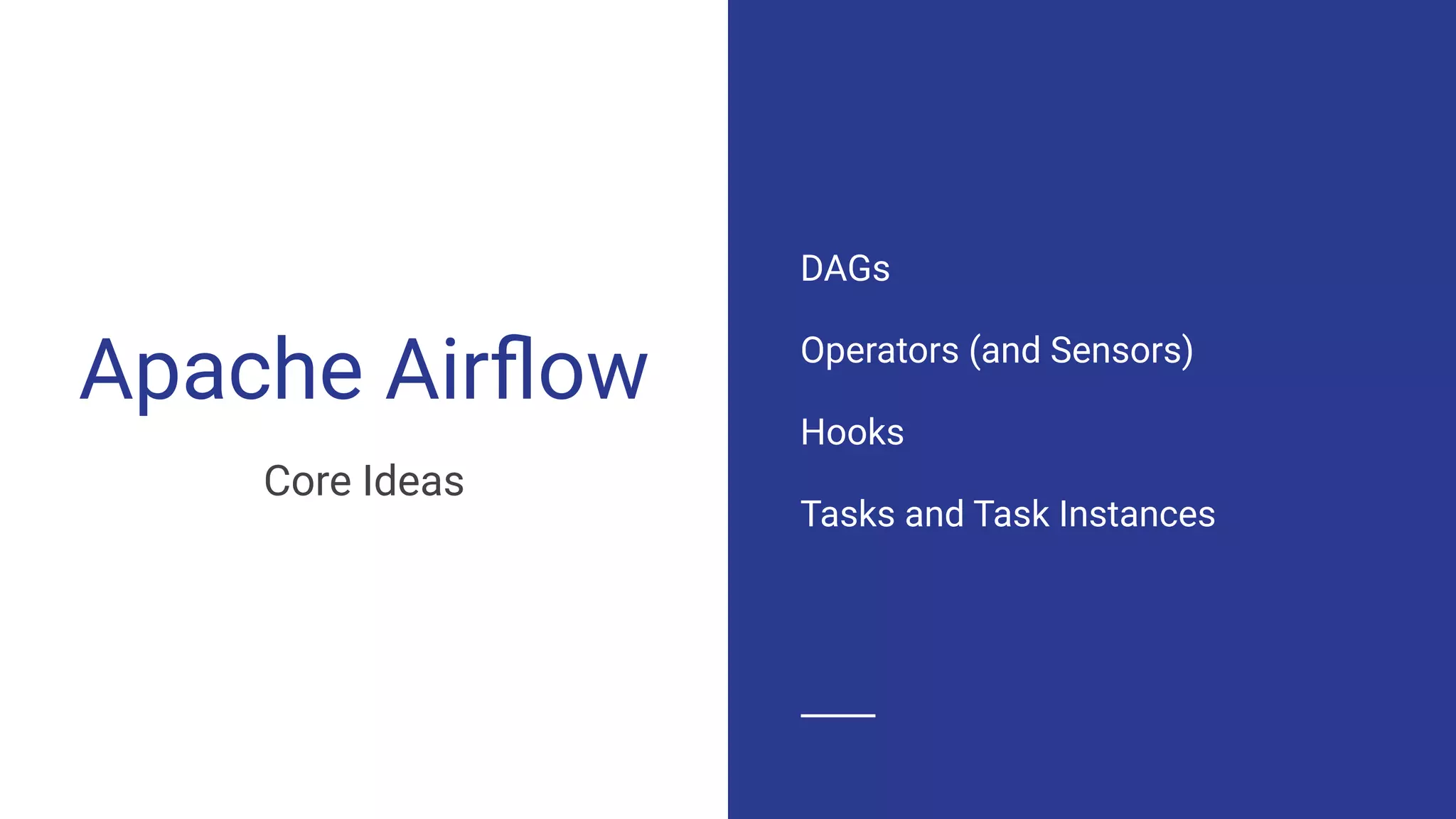 Apache Airflow

Core Ideas

DAGs

Operators (and Sensors)

Hooks

Tasks and Task Instances